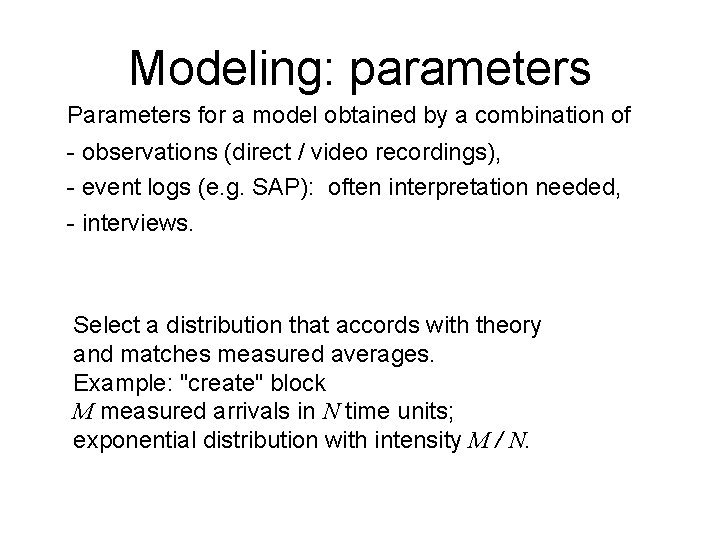 Modeling: parameters

Parameters for a model obtained by a combination of
- observations (direct / video recordings),
- event logs (e.g. SAP): often interpretation needed,
- interviews.

Select a distribution that accords with theory and matches measured averages.
Example: "create" block
$M$ measured arrivals in $N$ time units;
exponential distribution with intensity $M / N$.